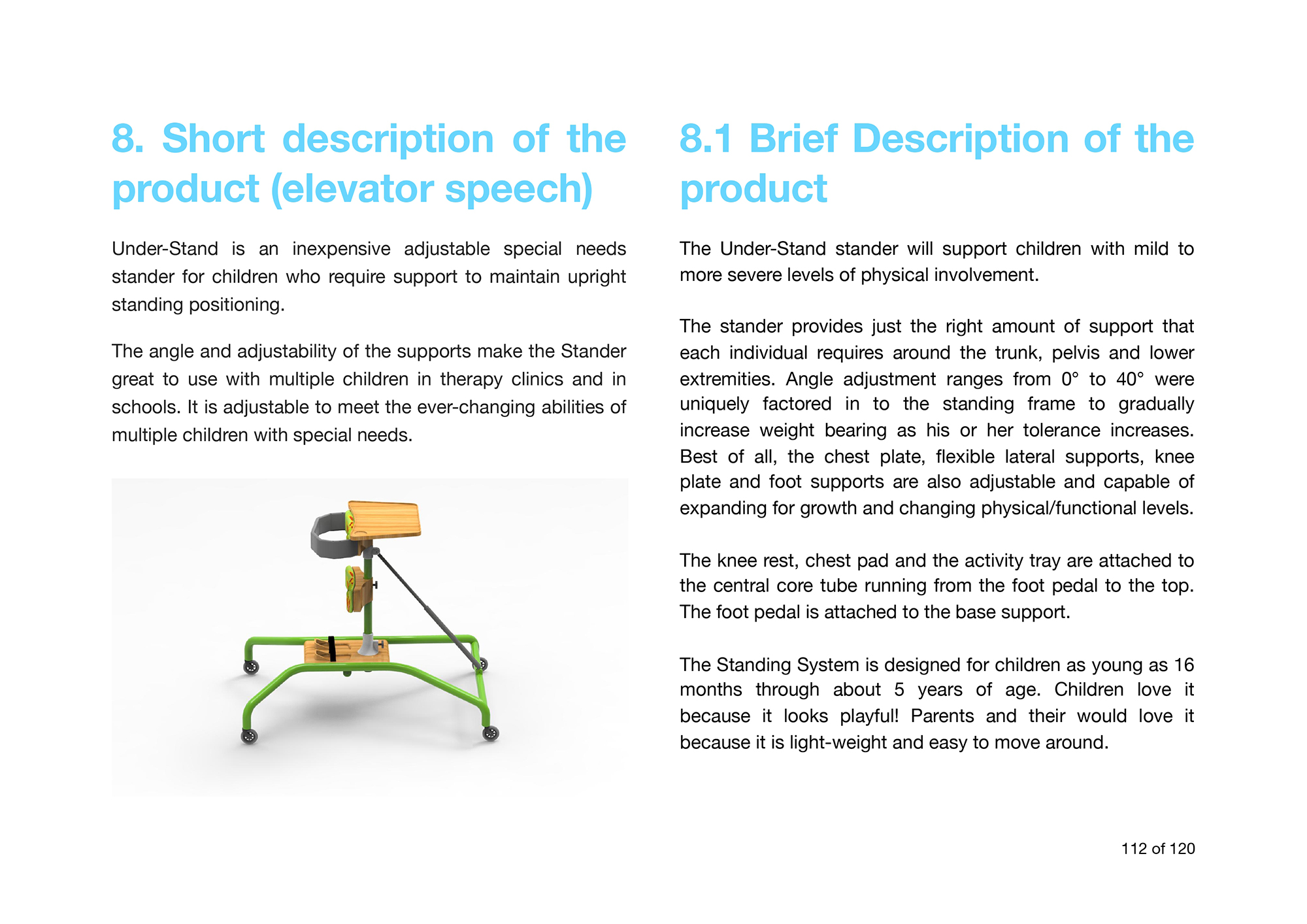 8. Short description of the product (elevator speech)

Under-Stand is an inexpensive adjustable special needs stander for children who require support to maintain upright standing positioning.

The angle and adjustability of the supports make the Stander great to use with multiple children in therapy clinics and in schools. It is adjustable to meet the ever-changing abilities of multiple children with special needs.

8.1 Brief Description of the product

The Under-Stand stander will support children with mild to more severe levels of physical involvement.

The stander provides just the right amount of support that each individual requires around the trunk, pelvis and lower extremities. Angle adjustment ranges from 0° to 40° were uniquely factored in to the standing frame to gradually increase weight bearing as his or her tolerance increases. Best of all, the chest plate, flexible lateral supports, knee plate and foot supports are also adjustable and capable of expanding for growth and changing physical/functional levels.

The knee rest, chest pad and the activity tray are attached to the central core tube running from the foot pedal to the top. The foot pedal is attached to the base support.

The Standing System is designed for children as young as 16 months through about 5 years of age. Children love it because it looks playful! Parents and their would love it because it is light-weight and easy to move around.

112 of 120